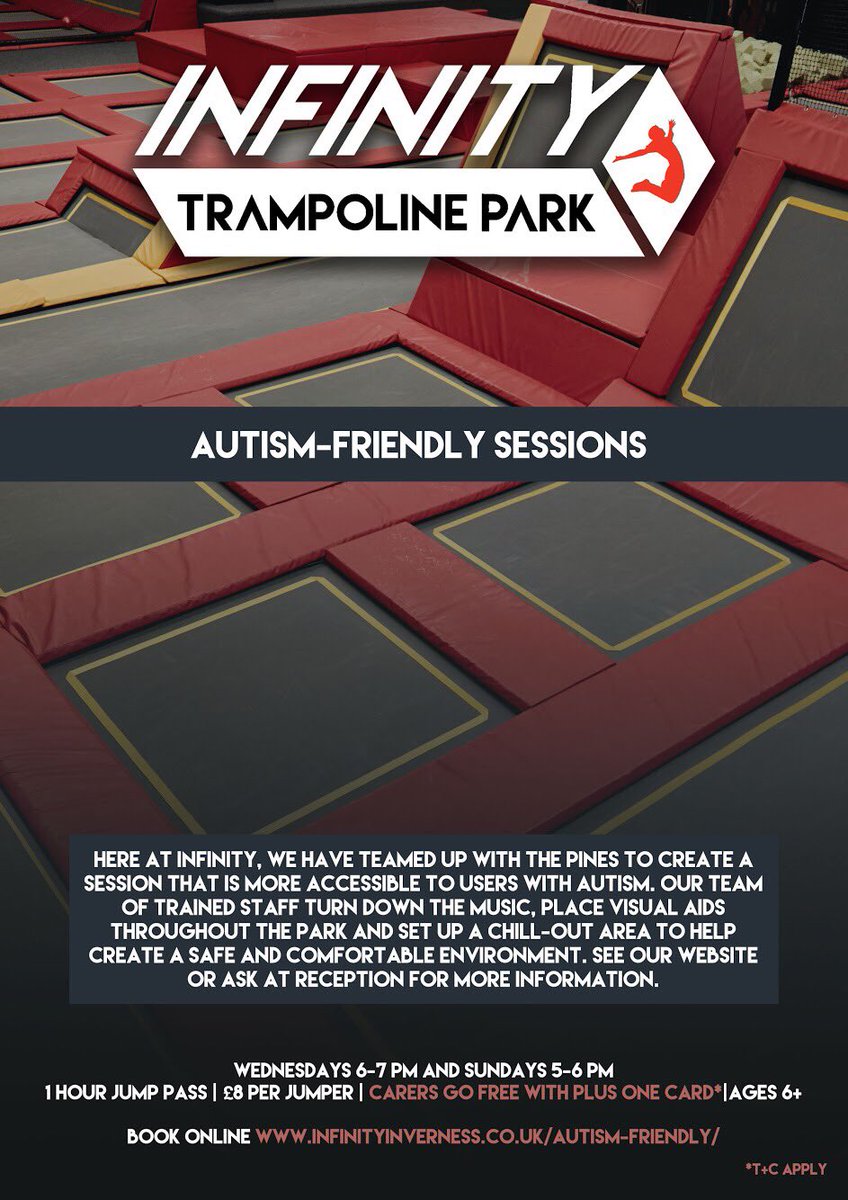 INFINITY
TRAMPOLINE PARK

AUTISM-FRIENDLY SESSIONS

HERE AT INFINITY, WE HAVE TEAMED UP WITH THE PINES TO CREATE A SESSION THAT IS MORE ACCESSIBLE TO USERS WITH AUTISM. OUR TEAM OF TRAINED STAFF TURN DOWN THE MUSIC, PLACE VISUAL AIDS THROUGHOUT THE PARK AND SET UP A CHILL-OUT AREA TO HELP CREATE A SAFE AND COMFORTABLE ENVIRONMENT. SEE OUR WEBSITE OR ASK AT RECEPTION FOR MORE INFORMATION.

WEDNESDAYS 6-7 PM AND SUNDAYS 5-6 PM
1 HOUR JUMP PASS | £8 PER JUMPER | CARERS GO FREE WITH PLUS ONE CARD*|AGES 6+

BOOK ONLINE WWW.INFINITYINVERNESS.CO.UK/AUTISM-FRIENDLY/

*T+C APPLY